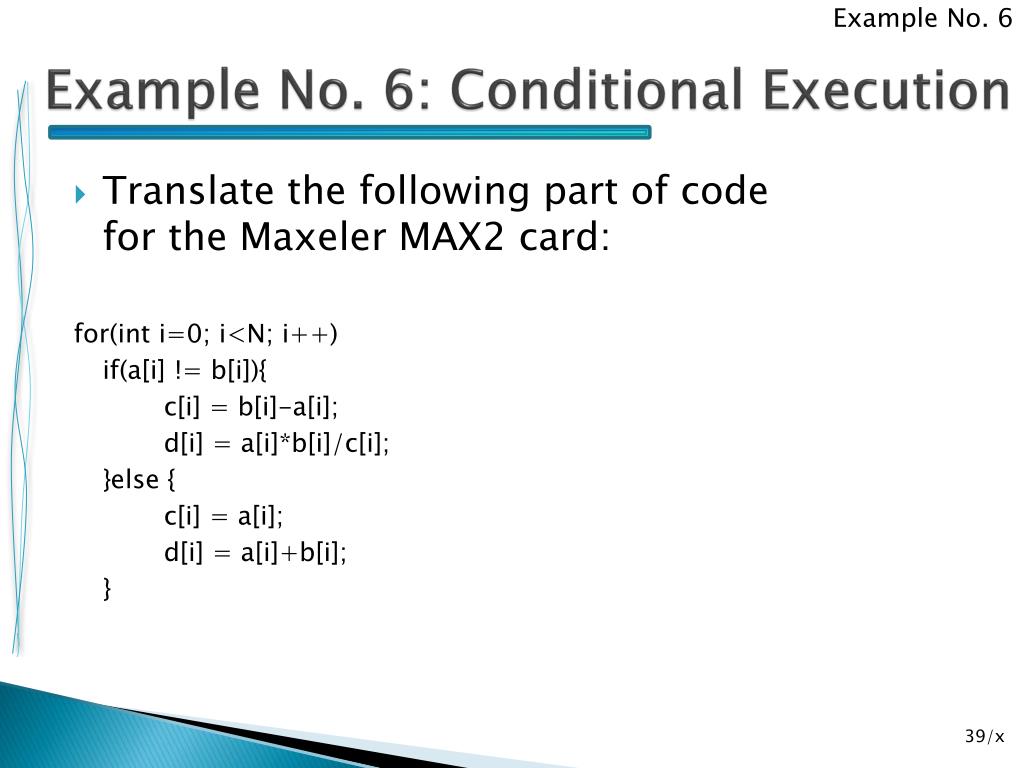 Example No. 6

Example No. 6: Conditional Execution

Translate the following part of code for the Maxeler MAX2 card:

for(int i=0; i<N; i++)
    if(a[i] != b[i]){
        c[i] = b[i]-a[i];
        d[i] = a[i]*b[i]/c[i];
    }else {
        c[i] = a[i];
        d[i] = a[i]+b[i];
    }

39/x